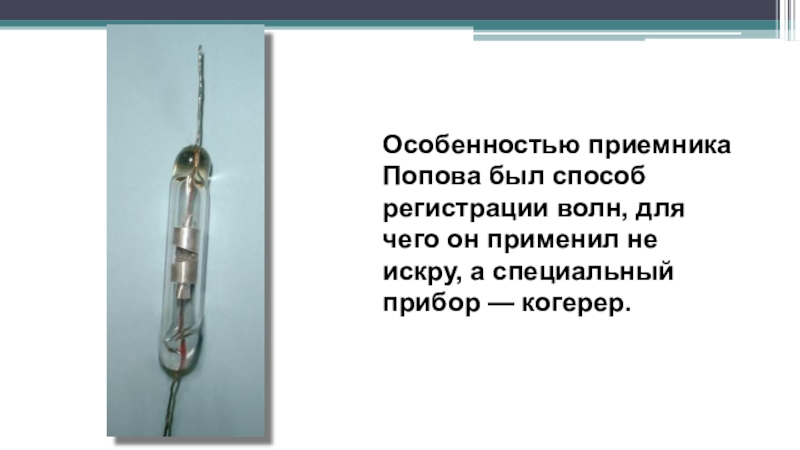 Особенностью приемника Попова был способ регистрации волн, для чего он применил не искру, а специальный прибор — когерер.